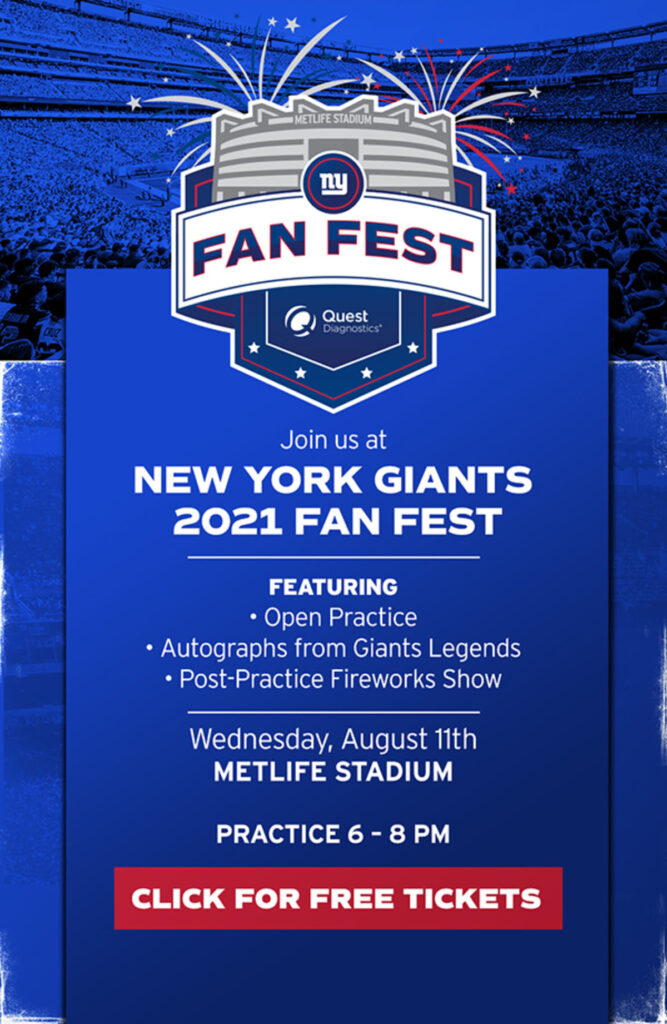 METLIFE STADIUM

ny

FAN FEST

Quest Diagnostics

Join us at

NEW YORK GIANTS 2021 FAN FEST

FEATURING
• Open Practice
• Autographs from Giants Legends
• Post-Practice Fireworks Show

Wednesday, August 11th
METLIFE STADIUM

PRACTICE 6 - 8 PM

CLICK FOR FREE TICKETS